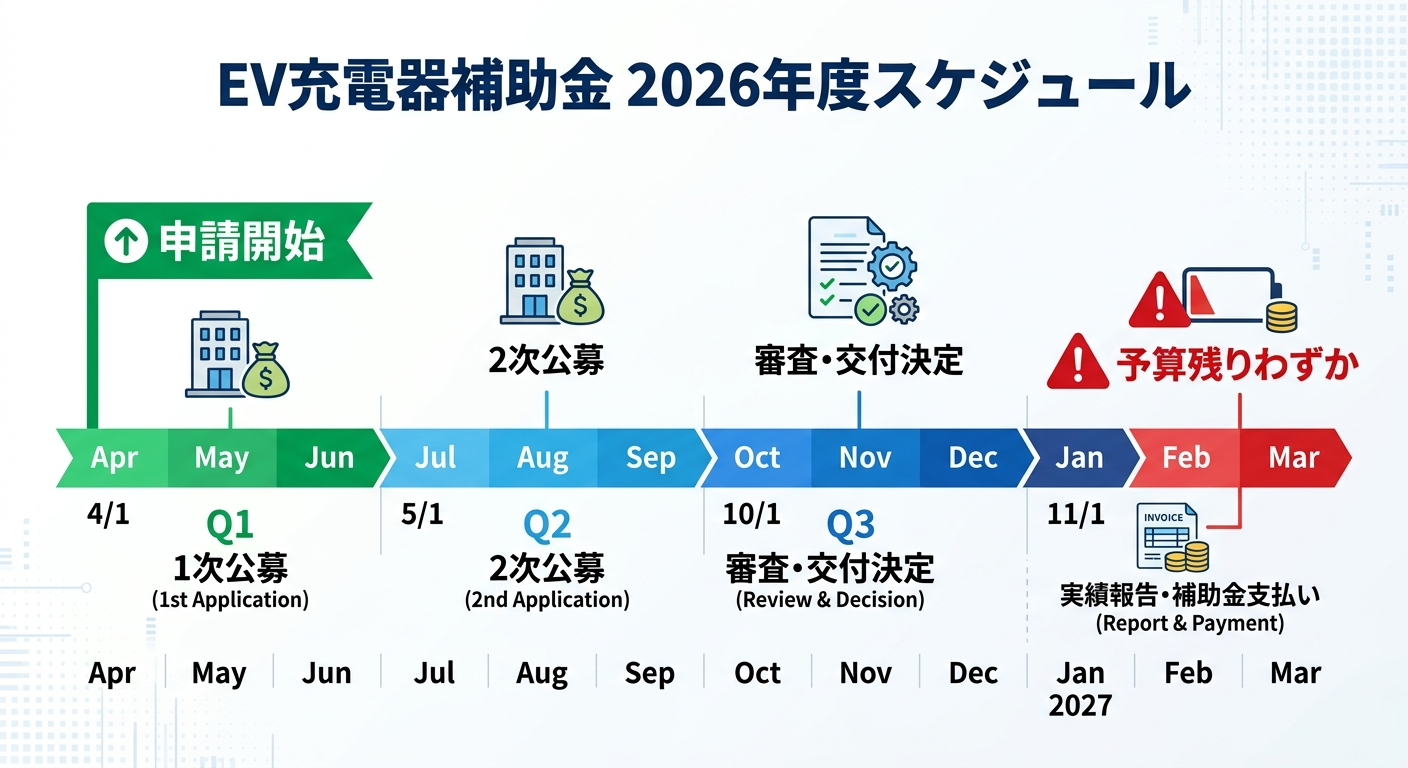 EV充電器補助金 2026年度スケジュール

申請開始

2次公募

審査・交付決定

予算残りわずか

Apr May Jun Jul Aug Sep Oct Nov Dec Jan Feb Mar

4/1
Q1
1次公募
(1st Application)

5/1
Q2
2次公募
(2nd Application)

10/1
Q3
審査・交付決定
(Review & Decision)

11/1
INVOICE
実績報告・補助金支払い
(Report & Payment)

Apr May Jun Jul Aug Sep Oct Nov Dec Jan 2027 Feb Mar